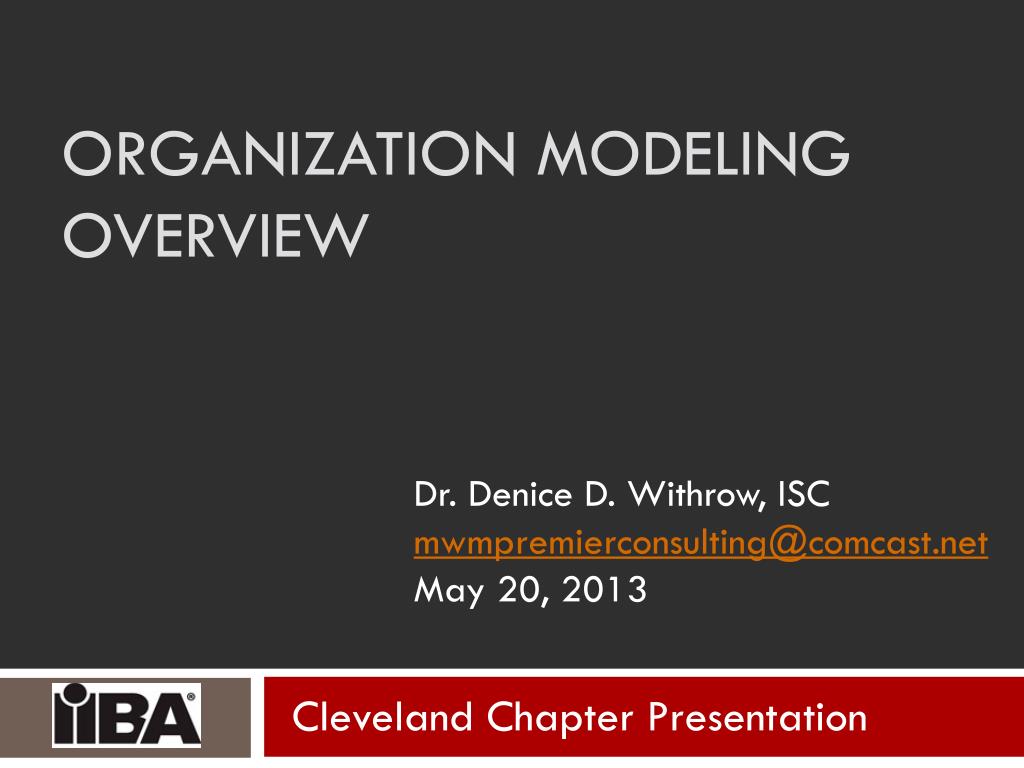 ORGANIZATION MODELING OVERVIEW

Dr. Denice D. Withrow, ISC
mwmpremierconsulting@comcast.net
May 20, 2013

IIBA®

Cleveland Chapter Presentation